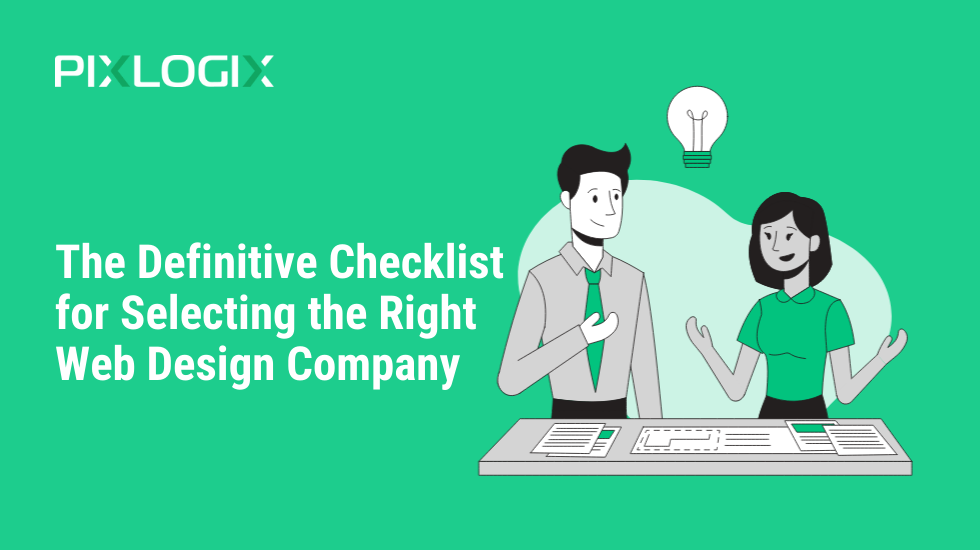 PIXLOGIX

The Definitive Checklist for Selecting the Right Web Design Company